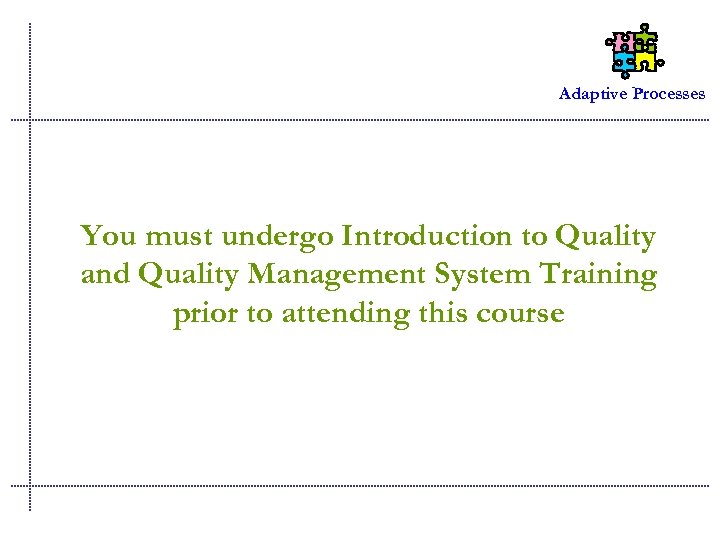 Adaptive Processes

You must undergo Introduction to Quality and Quality Management System Training prior to attending this course